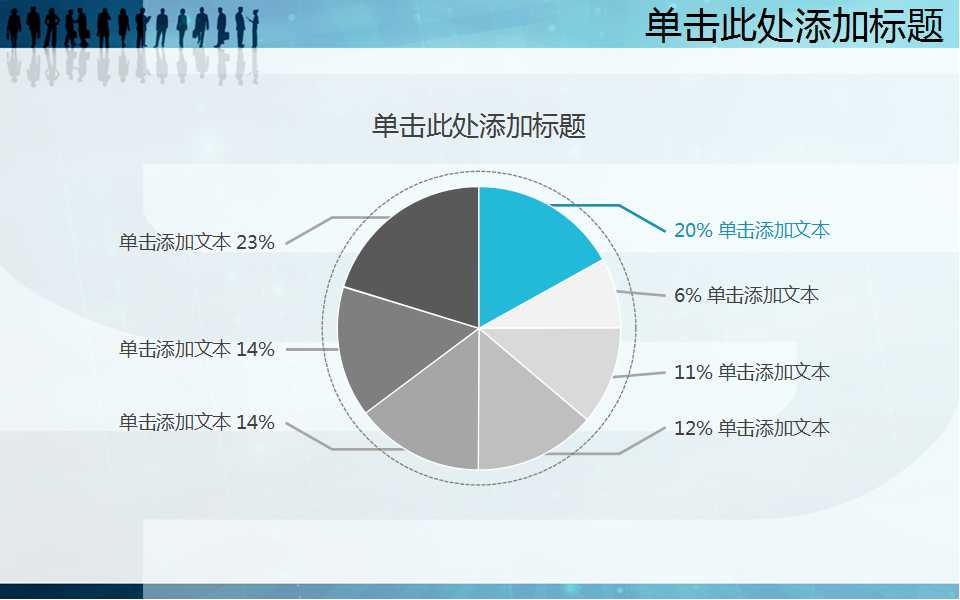 单击此处添加标题

单击此处添加标题

单击添加文本 23%

单击添加文本 14%

单击添加文本 14%

20% 单击添加文本

6% 单击添加文本

11% 单击添加文本

12% 单击添加文本